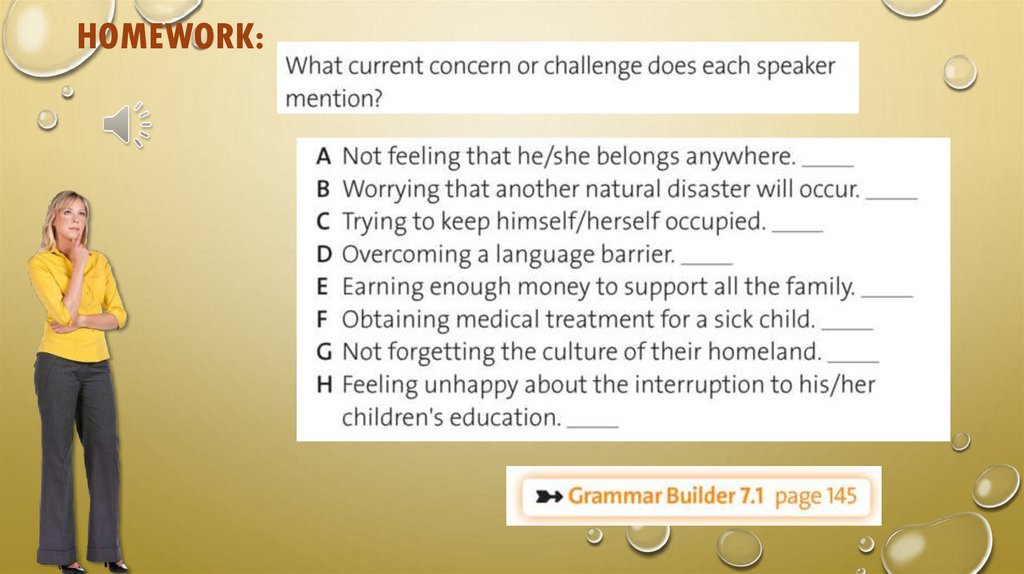 HOMEWORK:

What current concern or challenge does each speaker mention?

A Not feeling that he/she belongs anywhere. _____
B Worrying that another natural disaster will occur. _____
C Trying to keep himself/herself occupied. _____
D Overcoming a language barrier. _____
E Earning enough money to support all the family. _____
F Obtaining medical treatment for a sick child. _____
G Not forgetting the culture of their homeland. _____
H Feeling unhappy about the interruption to his/her children's education. _____

Grammar Builder 7.1 page 145